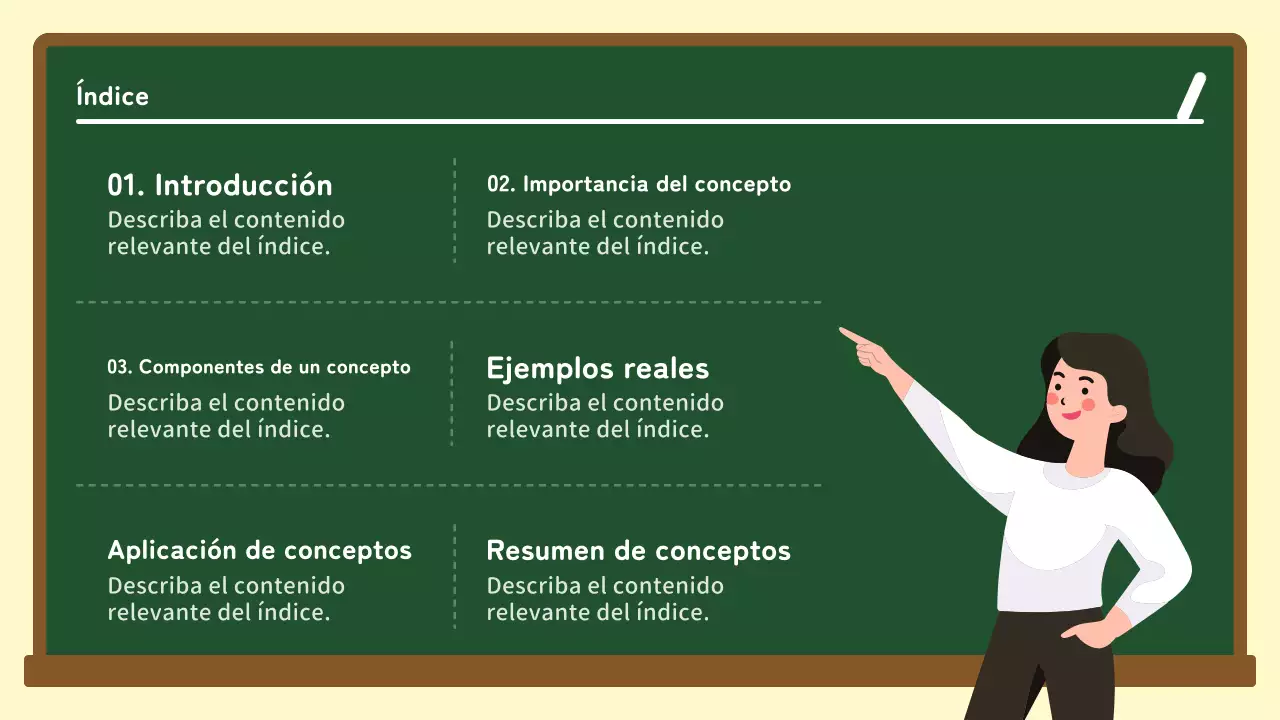 Índice

01. Introducción
Describa el contenido relevante del índice.

02. Importancia del concepto
Describa el contenido relevante del índice.

03. Componentes de un concepto
Describa el contenido relevante del índice.

Ejemplos reales
Describa el contenido relevante del índice.

Aplicación de conceptos
Describa el contenido relevante del índice.

Resumen de conceptos
Describa el contenido relevante del índice.